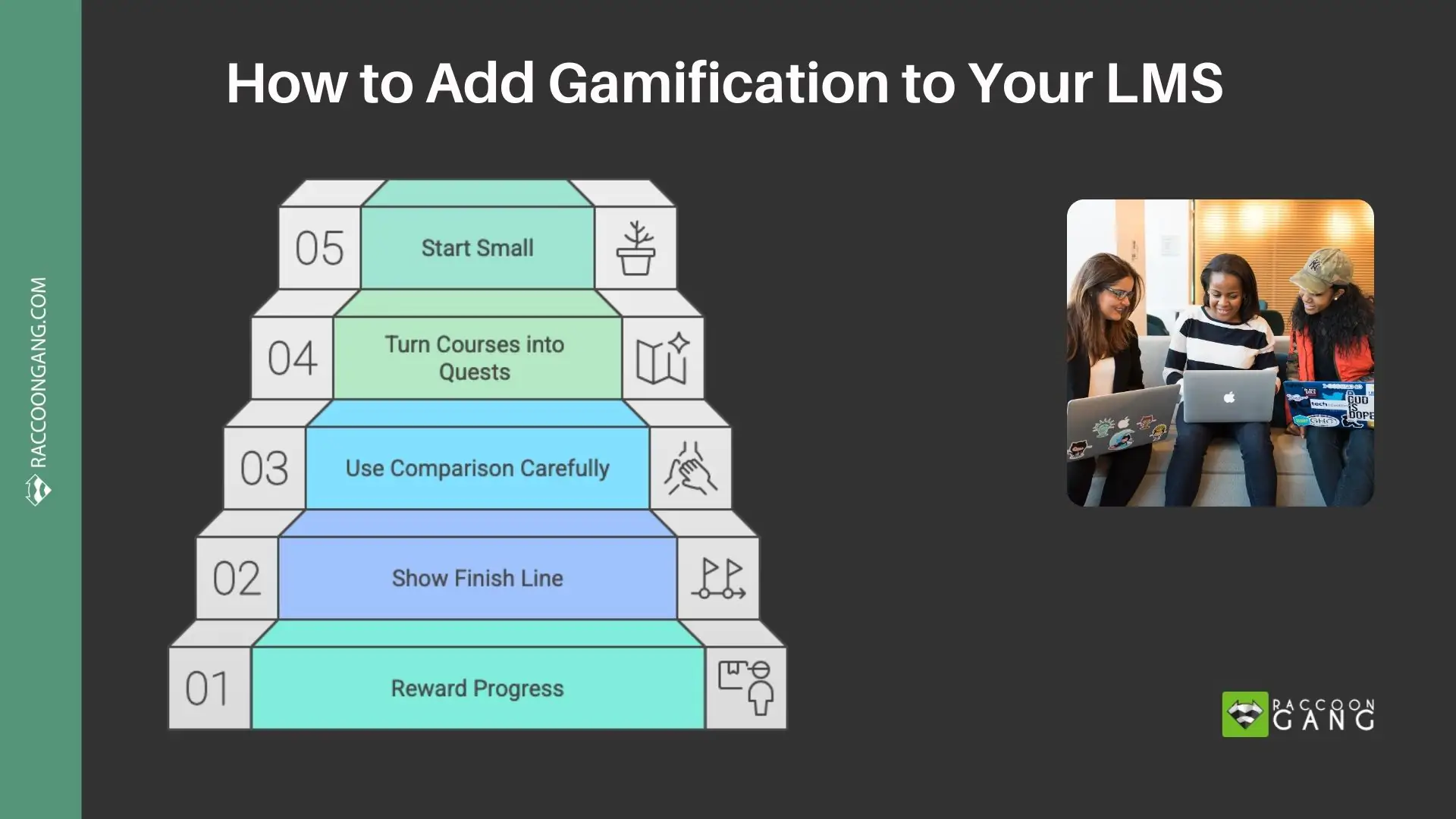 RACCOONGANG.COM

How to Add Gamification to Your LMS

05 Start Small

04 Turn Courses into Quests

03 Use Comparison Carefully

02 Show Finish Line

01 Reward Progress

RACCOON GANG